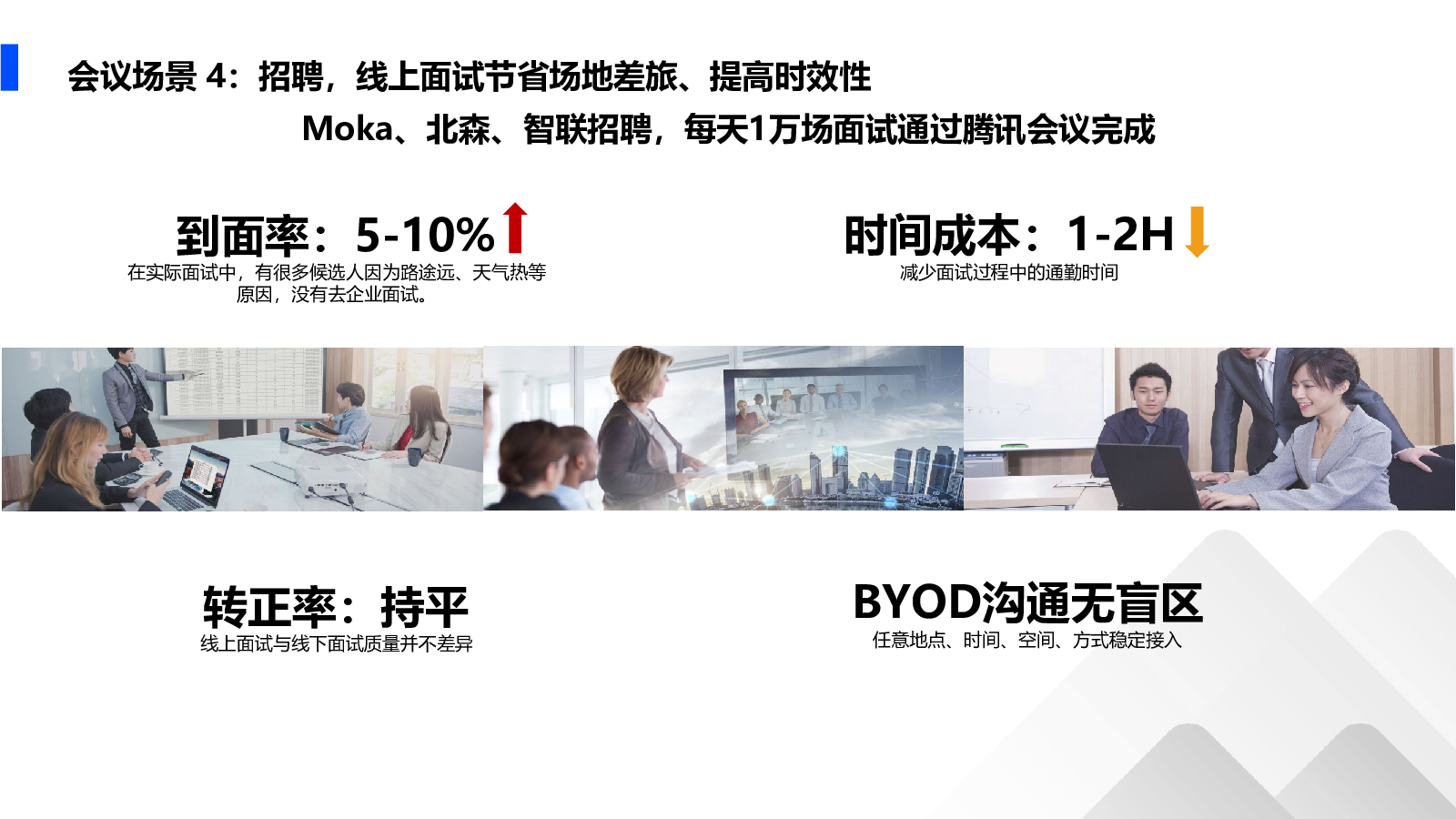 会议场景 4：招聘，线上面试节省场地差旅、提高时效性

Moka、北森、智联招聘，每天1万场面试通过腾讯会议完成

到面率：5-10%

在实际面试中，有很多候选人因为路途远、天气热等原因，没有去企业面试。

时间成本：1-2H

减少面试过程中的通勤时间

转正率：持平

线上面试与线下面试质量并不差异

BYOD沟通无盲区

任意地点、时间、空间、方式稳定接入